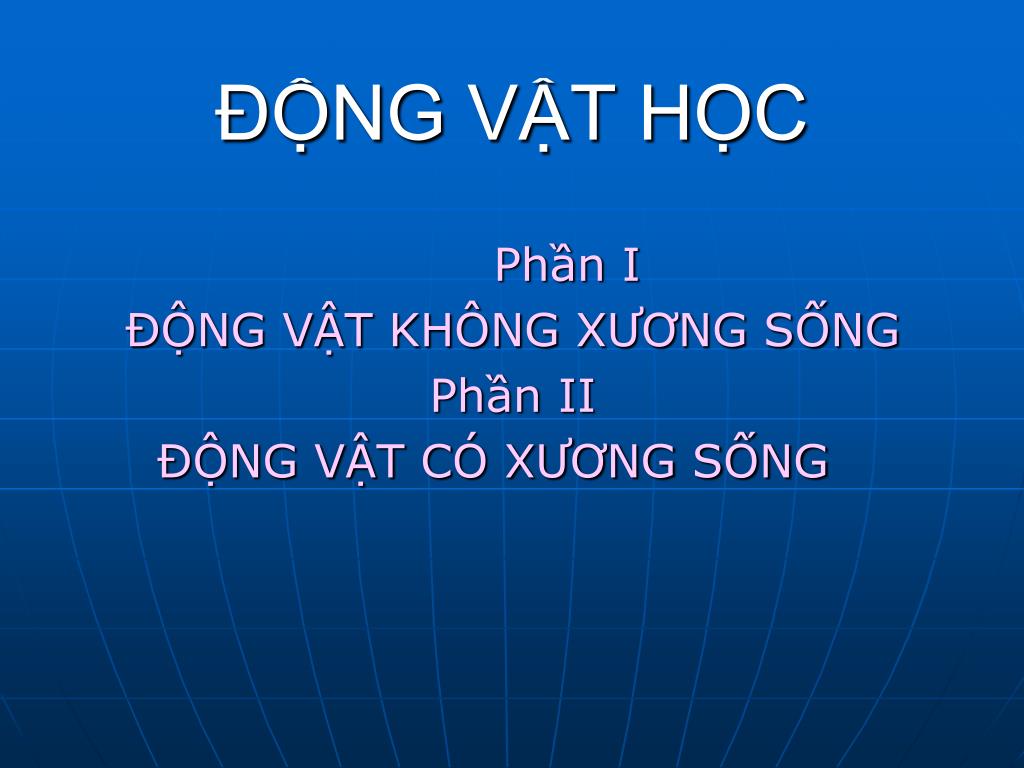 ĐỘNG VẬT HỌC

Phần I
ĐỘNG VẬT KHÔNG XƯƠNG SỐNG
Phần II
ĐỘNG VẬT CÓ XƯƠNG SỐNG